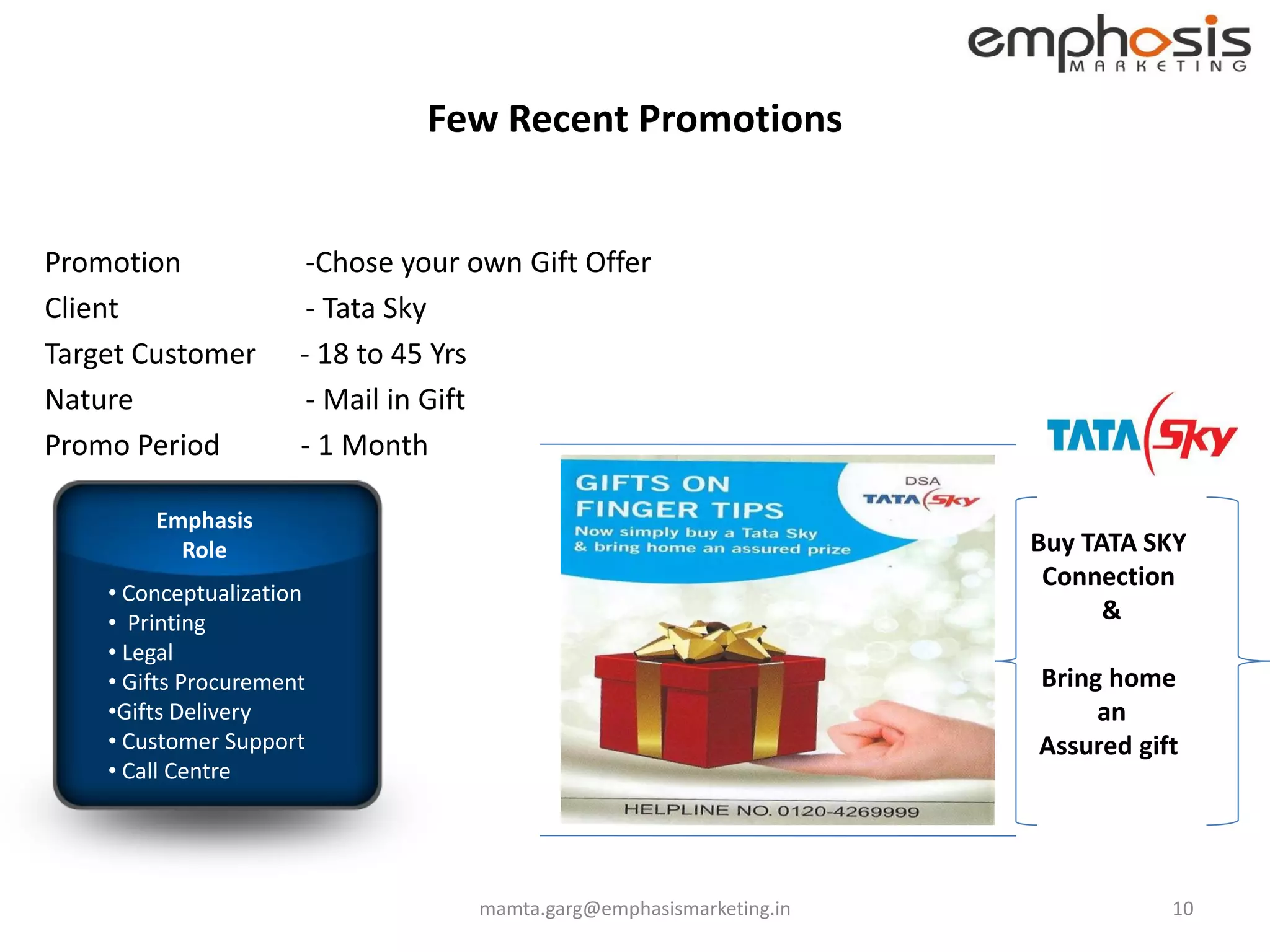 emphasis
MARKETING

Few Recent Promotions

Promotion -Chose your own Gift Offer
Client - Tata Sky
Target Customer - 18 to 45 Yrs
Nature - Mail in Gift
Promo Period - 1 Month

Emphasis Role
• Conceptualization
• Printing
• Legal
• Gifts Procurement
•Gifts Delivery
• Customer Support
• Call Centre

GIFTS ON FINGER TIPS
Now simply buy a Tata Sky & bring home an assured prize
DSA
TATA Sky
HELPLINE NO. 0120-4269999

TATA Sky

Buy TATA SKY Connection
&
Bring home an Assured gift

mamta.garg@emphasismarketing.in

10